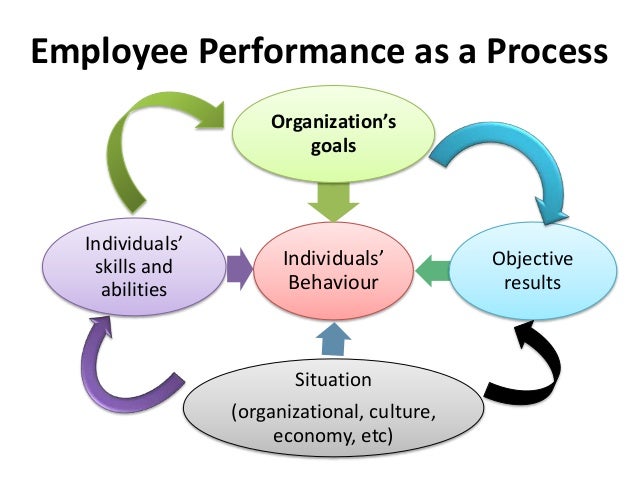 Employee Performance as a Process

Organization's goals

Individuals' skills and abilities

Individuals' Behaviour

Objective results

Situation

(organizational, culture, economy, etc)